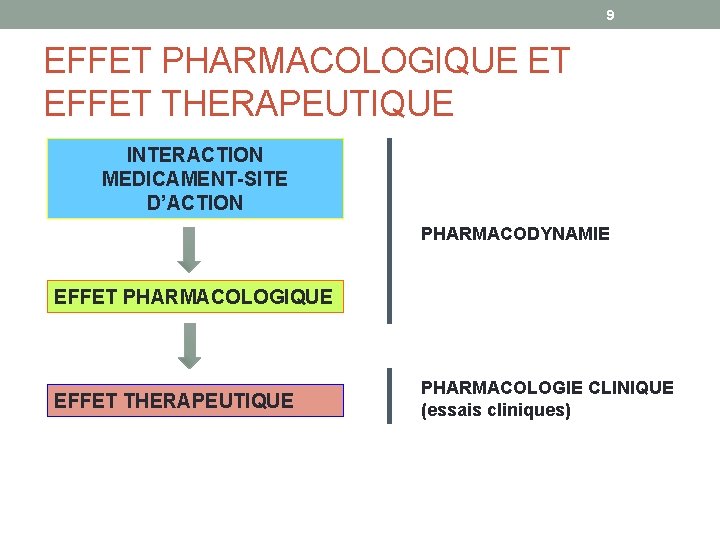 9

EFFET PHARMACOLOGIQUE ET EFFET THERAPEUTIQUE

INTERACTION MEDICAMENT-SITE D'ACTION

EFFET PHARMACOLOGIQUE

EFFET THERAPEUTIQUE

PHARMACODYNAMIE

PHARMACOLOGIE CLINIQUE
(essais cliniques)